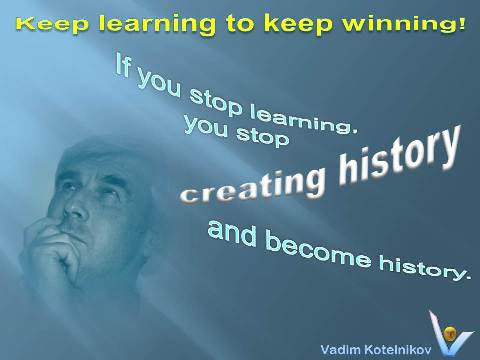 Keep learning to keep winning!

If you stop learning, you stop

creating history

and become history.

Vadim Kotelnikov